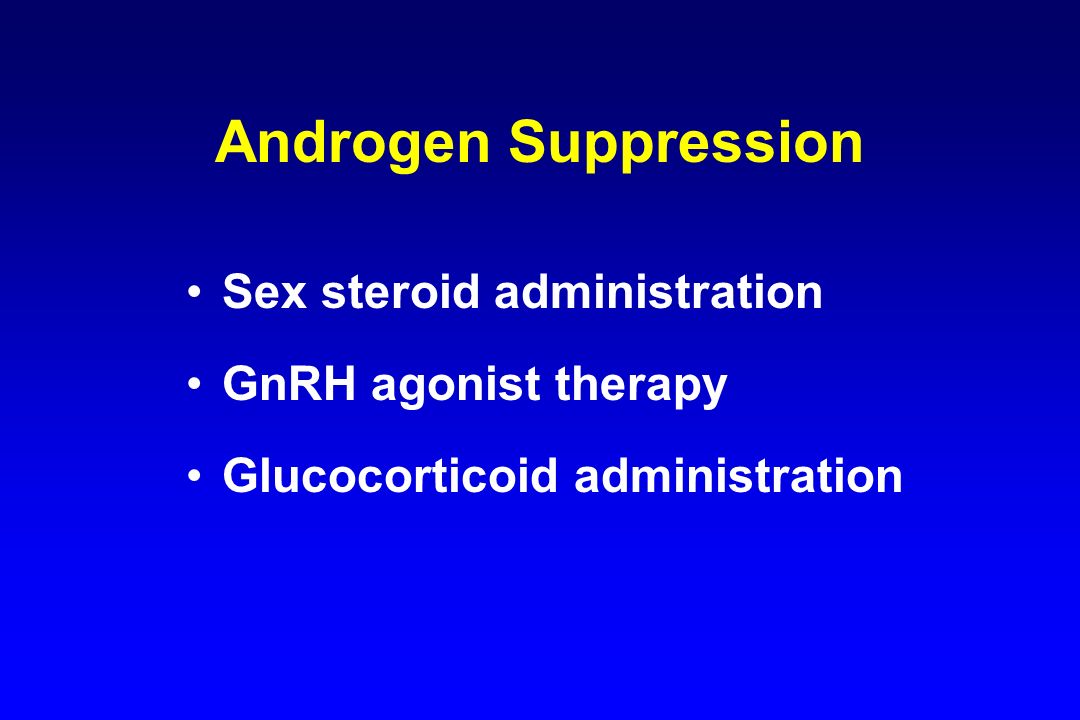 Androgen Suppression

• Sex steroid administration
• GnRH agonist therapy
• Glucocorticoid administration